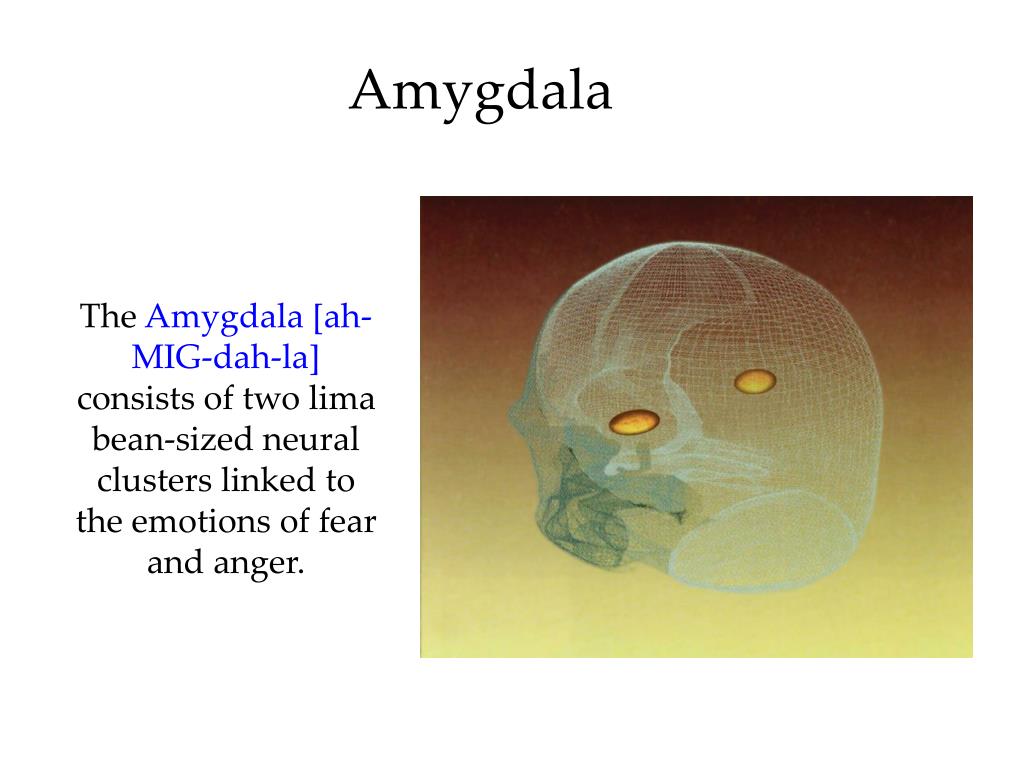 Amygdala

The Amygdala [ah-MIG-dah-la] consists of two lima bean-sized neural clusters linked to the emotions of fear and anger.